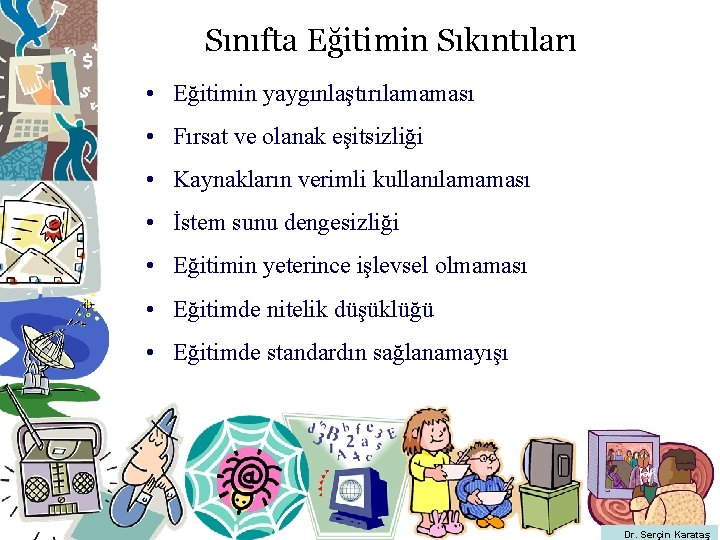 Sınıfta Eğitimin Sıkıntıları

• Eğitimin yaygınlaştırılamaması
• Fırsat ve olanak eşitsizliği
• Kaynakların verimli kullanılamaması
• İstem sunu dengesizliği
• Eğitimin yeterince işlevsel olmaması
• Eğitimde nitelik düşüklüğü
• Eğitimde standardın sağlanamayışı

Dr. Serçin Karataş